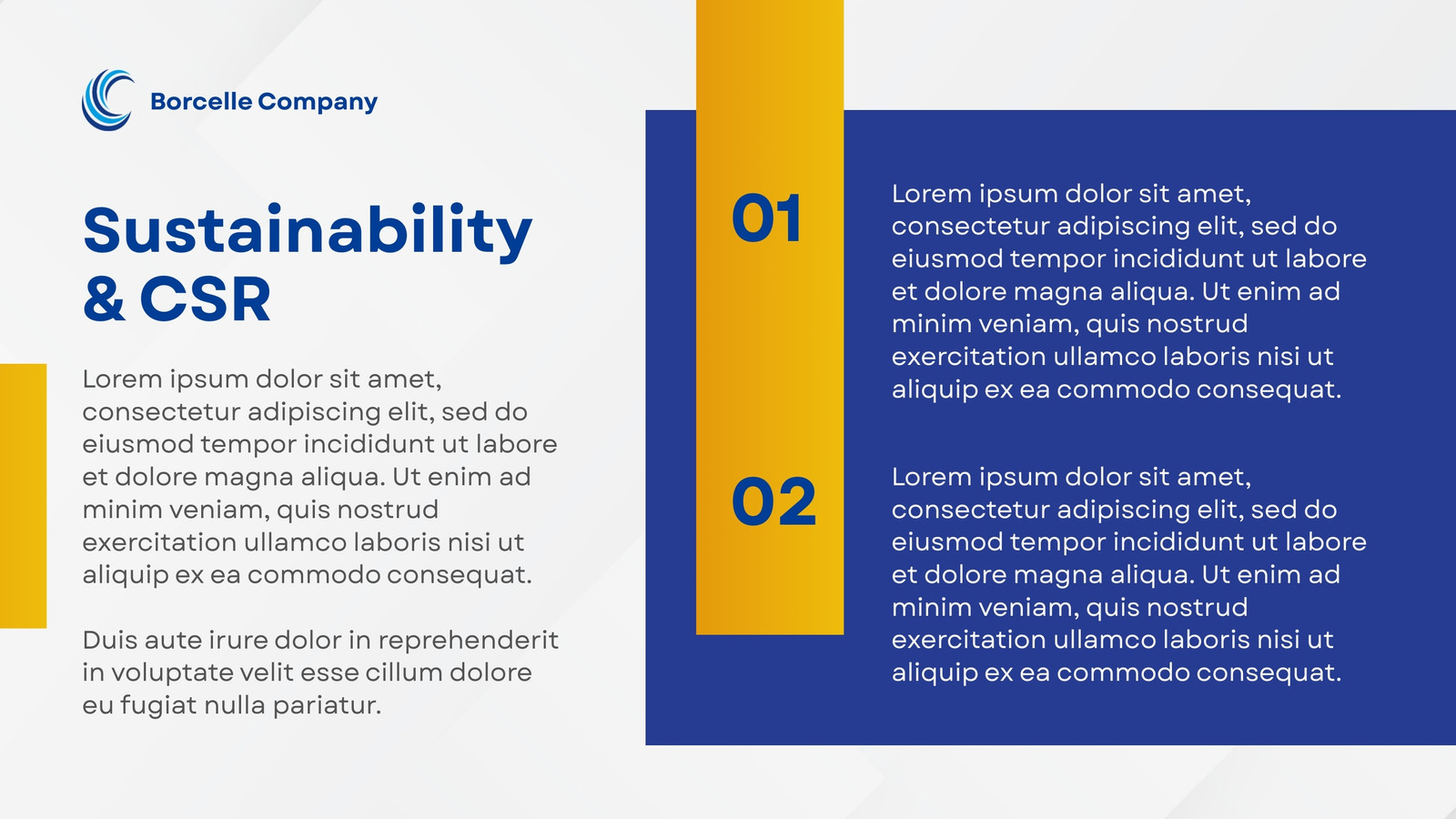 Borcelle Company

Sustainability & CSR

Lorem ipsum dolor sit amet, consectetur adipiscing elit, sed do eiusmod tempor incididunt ut labore et dolore magna aliqua. Ut enim ad minim veniam, quis nostrud exercitation ullamco laboris nisi ut aliquip ex ea commodo consequat.

Duis aute irure dolor in reprehenderit in voluptate velit esse cillum dolore eu fugiat nulla pariatur.

01

Lorem ipsum dolor sit amet, consectetur adipiscing elit, sed do eiusmod tempor incididunt ut labore et dolore magna aliqua. Ut enim ad minim veniam, quis nostrud exercitation ullamco laboris nisi ut aliquip ex ea commodo consequat.

02

Lorem ipsum dolor sit amet, consectetur adipiscing elit, sed do eiusmod tempor incididunt ut labore et dolore magna aliqua. Ut enim ad minim veniam, quis nostrud exercitation ullamco laboris nisi ut aliquip ex ea commodo consequat.